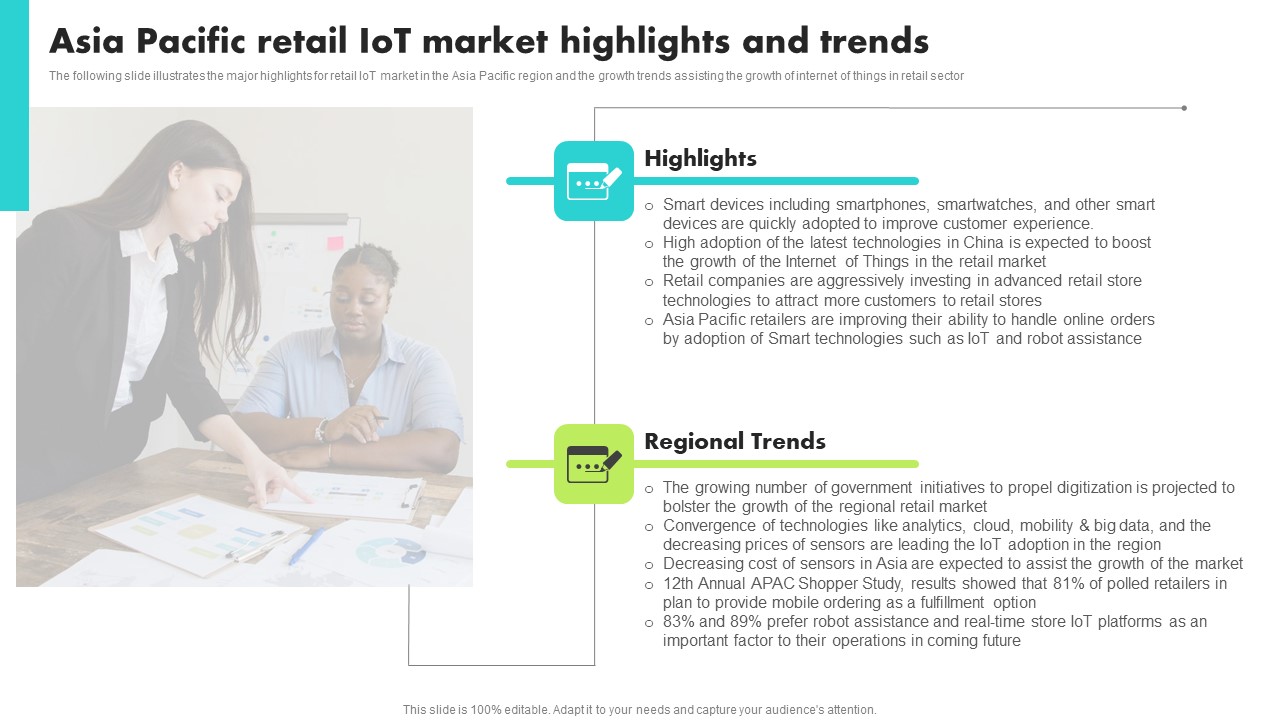 Asia Pacific retail IoT market highlights and trends

The following slide illustrates the major highlights for retail IoT market in the Asia Pacific region and the growth trends assisting the growth of internet of things in retail sector

Highlights

o Smart devices including smartphones, smartwatches, and other smart devices are quickly adopted to improve customer experience.
o High adoption of the latest technologies in China is expected to boost the growth of the Internet of Things in the retail market
o Retail companies are aggressively investing in advanced retail store technologies to attract more customers to retail stores
o Asia Pacific retailers are improving their ability to handle online orders by adoption of Smart technologies such as IoT and robot assistance

Regional Trends

o The growing number of government initiatives to propel digitization is projected to bolster the growth of the regional retail market
o Convergence of technologies like analytics, cloud, mobility & big data, and the decreasing prices of sensors are leading the IoT adoption in the region
o Decreasing cost of sensors in Asia are expected to assist the growth of the market
o 12th Annual APAC Shopper Study, results showed that 81% of polled retailers in plan to provide mobile ordering as a fulfillment option
o 83% and 89% prefer robot assistance and real-time store IoT platforms as an important factor to their operations in coming future

This slide is 100% editable. Adapt it to your needs and capture your audience's attention.